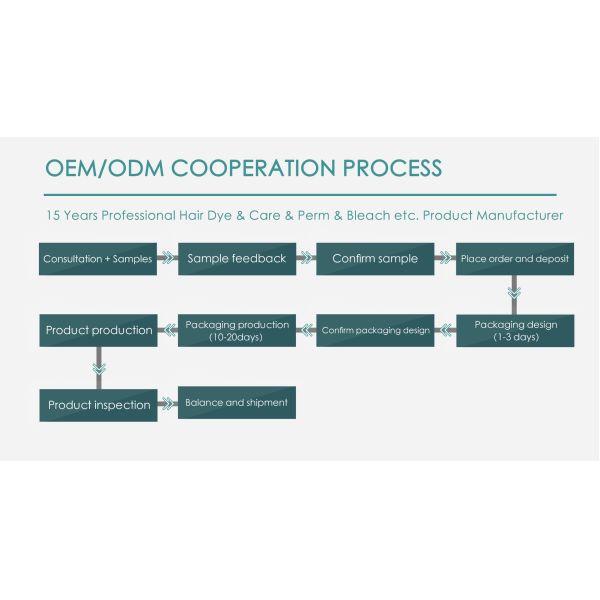 OEM/ODM COOPERATION PROCESS

15 Years Professional Hair Dye & Care & Perm & Bleach etc. Product Manufacturer

Consultation + Samples

Sample feedback

Confirm sample

Place order and deposit

Packaging design (1-3 days)

Confirm packaging design

Packaging production (10-20days)

Product production

Product inspection

Balance and shipment